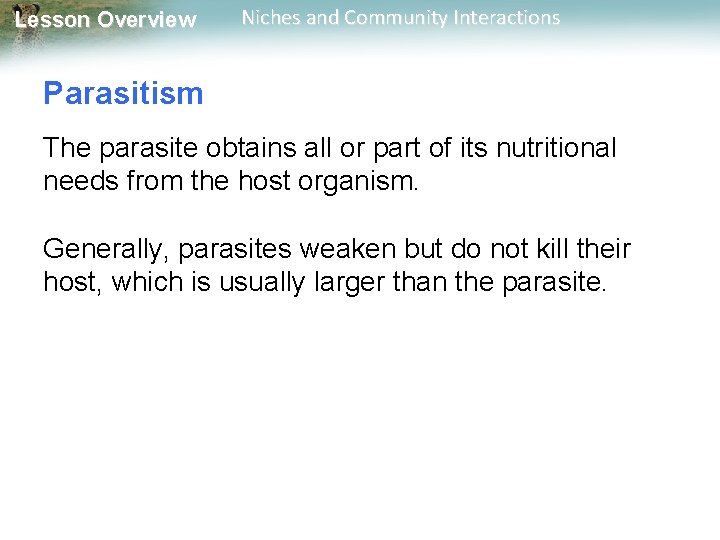 Lesson Overview Niches and Community Interactions

Parasitism

The parasite obtains all or part of its nutritional needs from the host organism.

Generally, parasites weaken but do not kill their host, which is usually larger than the parasite.